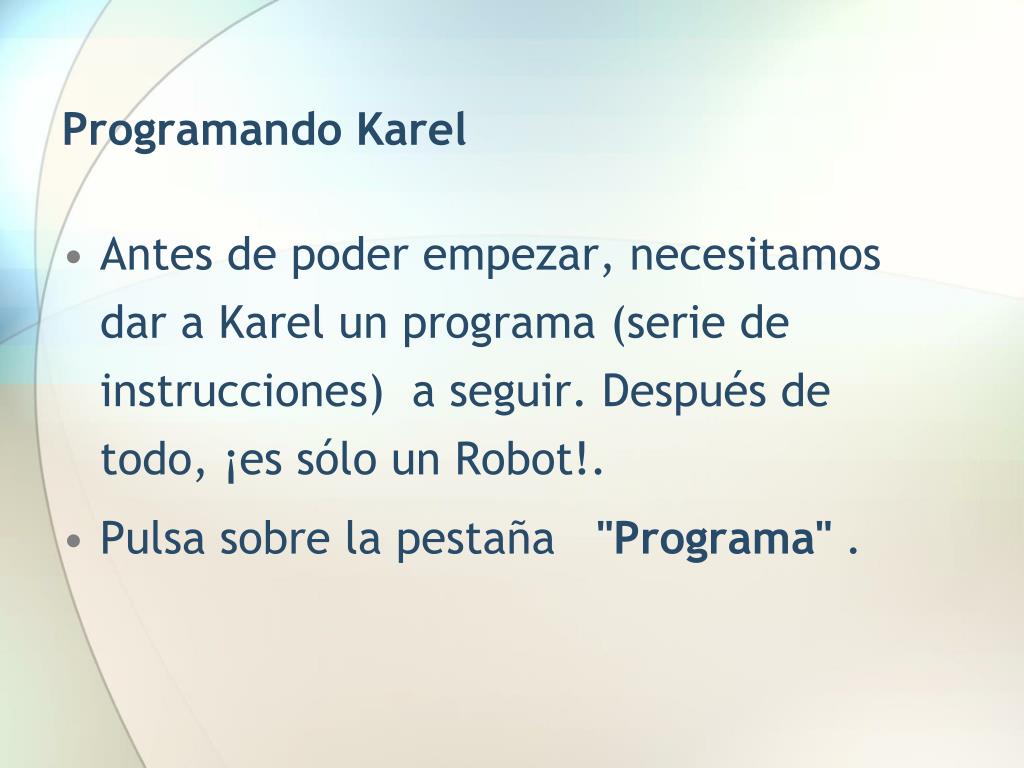 Programando Karel

• Antes de poder empezar, necesitamos dar a Karel un programa (serie de instrucciones)  a seguir. Después de todo, ¡es sólo un Robot!.

• Pulsa sobre la pestaña  "Programa" .